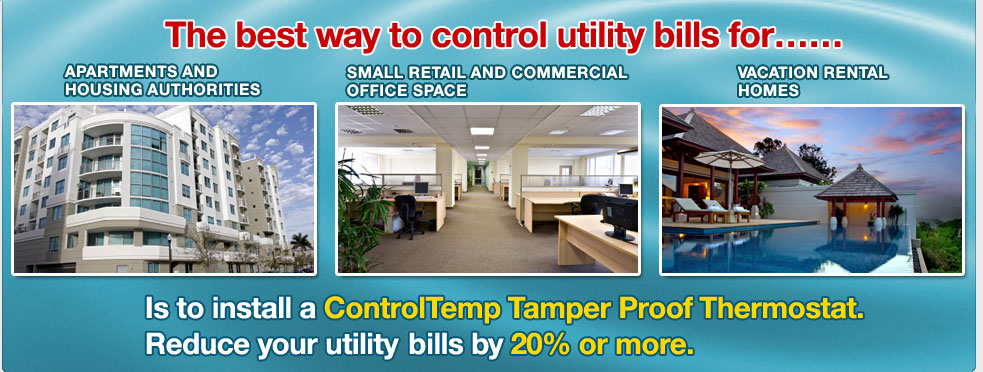 The best way to control utility bills for......

APARTMENTS AND HOUSING AUTHORITIES

SMALL RETAIL AND COMMERCIAL OFFICE SPACE

VACATION RENTAL HOMES

Is to install a ControlTemp Tamper Proof Thermostat.
Reduce your utility bills by 20% or more.